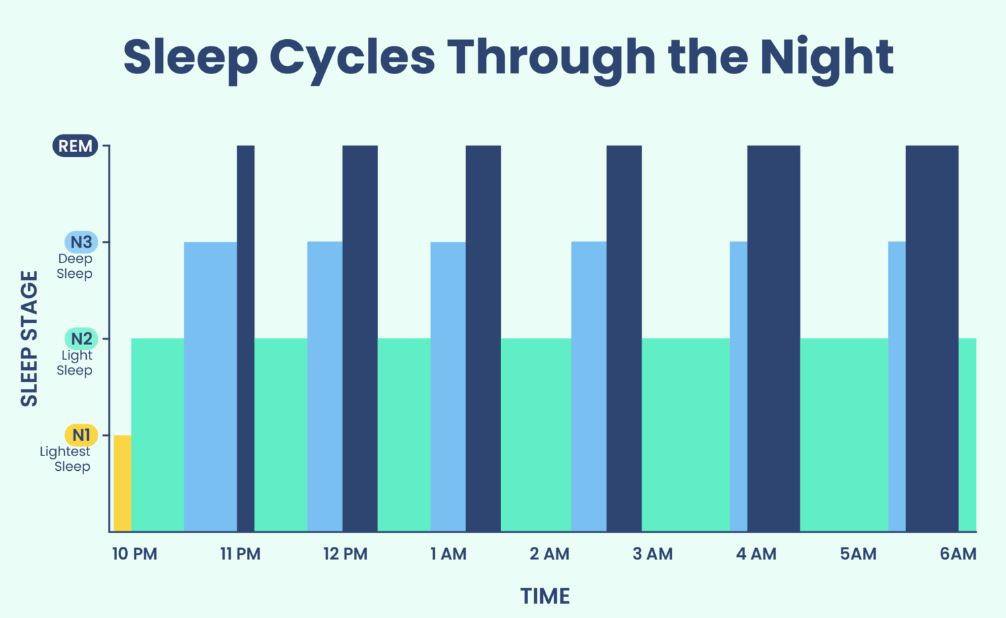 Sleep Cycles Through the Night

SLEEP STAGE

REM

N3
Deep Sleep

N2
Light Sleep

N1
Lightest Sleep

10 PM
11 PM
12 PM
1 AM
2 AM
3 AM
4 AM
5AM
6AM

TIME